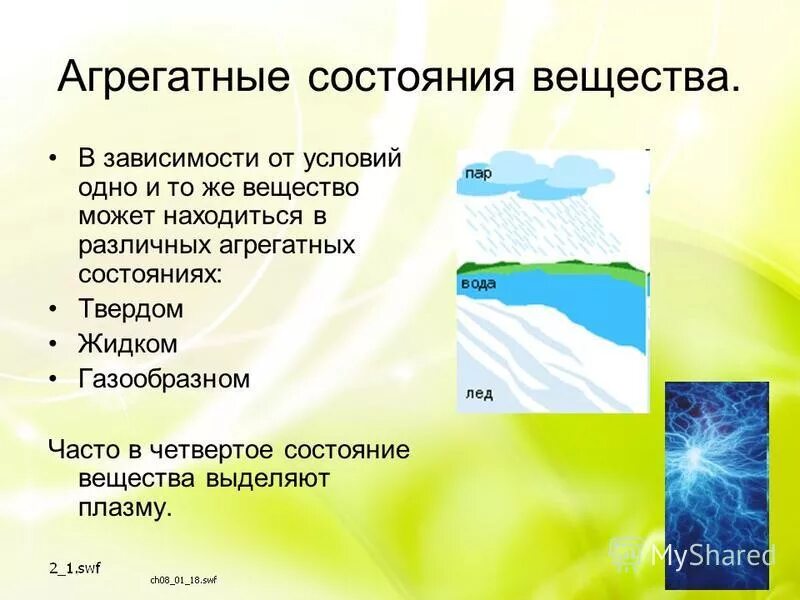 Агрегатные состояния вещества.

• В зависимости от условий одно и то же вещество может находиться в различных агрегатных состояниях:
• Твердом
• Жидком
• Газообразном

Часто в четвертое состояние вещества выделяют плазму.

пар
вода
лед

2_1.swf
ch08_01_18.swf

MyShared